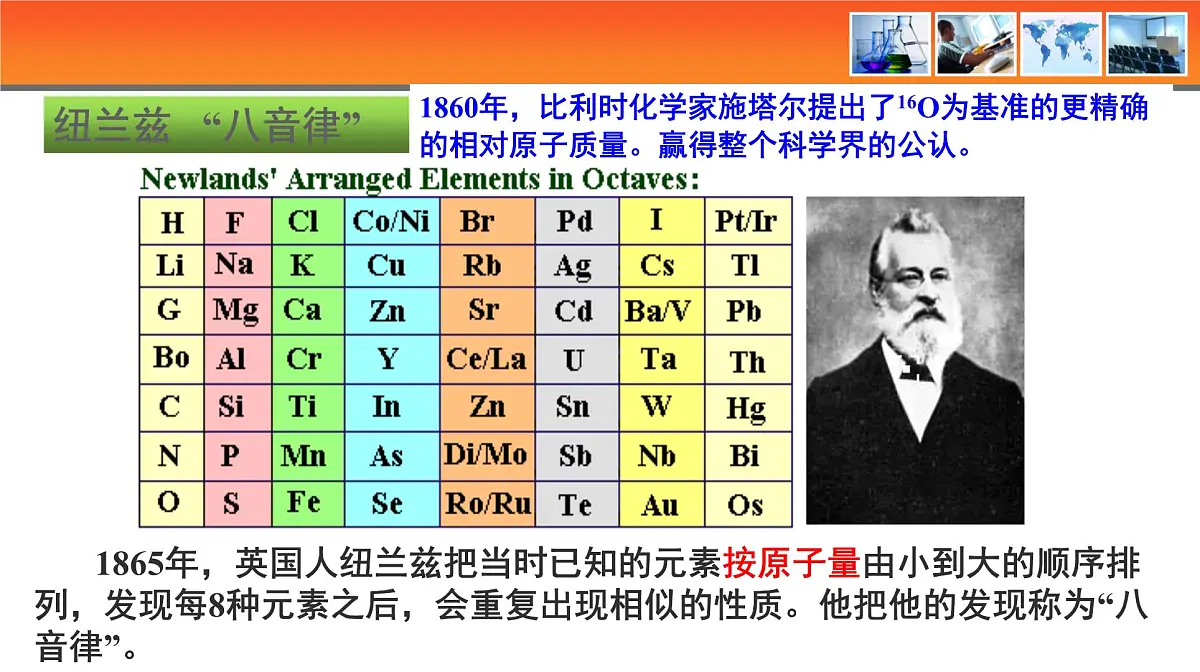 纽兰兹 “八音律”

1860年，比利时化学家施塔尔提出了$^{16}O$为基准的更精确的相对原子质量。赢得整个科学界的公认。

Newlands' Arranged Elements in Octaves:

| H | F | Cl | Co/Ni | Br | Pd | I | Pt/Ir |
|---|---|---|---|---|---|---|---|
| Li | Na | K | Cu | Rb | Ag | Cs | Tl |
| G | Mg | Ca | Zn | Sr | Cd | Ba/V | Pb |
| Bo | Al | Cr | Y | Ce/La | U | Ta | Th |
| C | Si | Ti | In | Zn | Sn | W | Hg |
| N | P | Mn | As | Di/Mo | Sb | Nb | Bi |
| O | S | Fe | Se | Ro/Ru | Te | Au | Os |

1865年，英国人纽兰兹把当时已知的元素按原子量由小到大的顺序排列，发现每8种元素之后，会重复出现相似的性质。他把他的发现称为“八音律”。